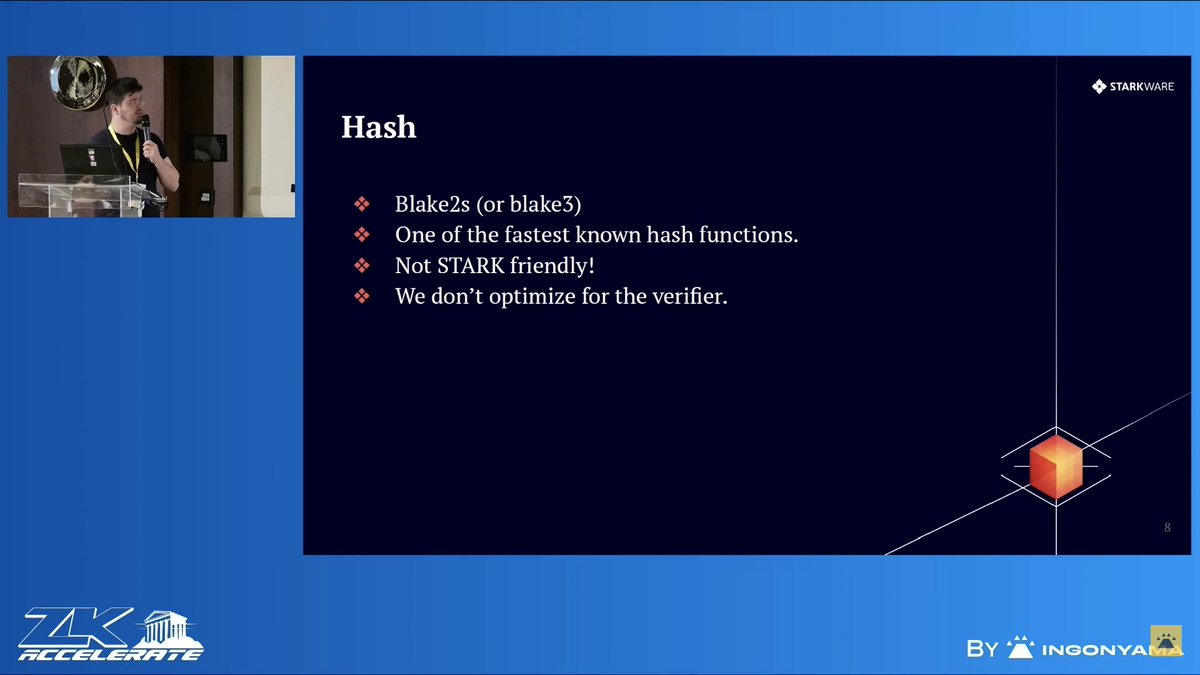 STARKWARE

Hash

❖ Blake2s (or blake3)
❖ One of the fastest known hash functions.
❖ Not STARK friendly!
❖ We don't optimize for the verifier.

8

ZK ACCELERATE

BY INGONYAMA